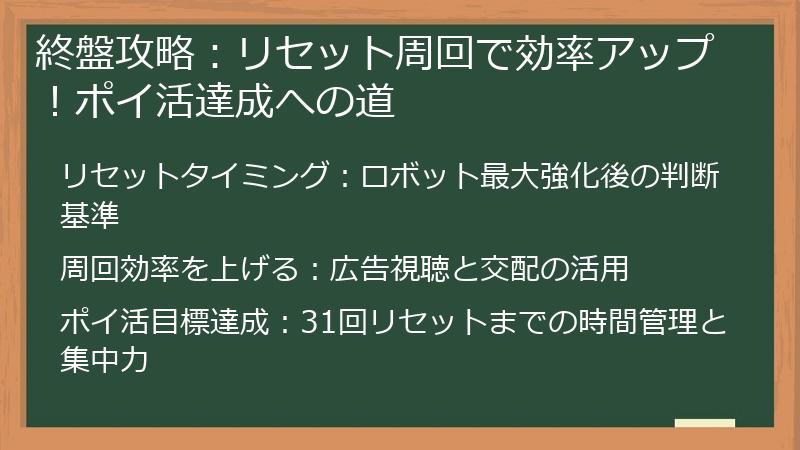 終盤攻略：リセット周回で効率アップ！ポイ活達成への道

リセットタイミング：ロボット最大強化後の判断基準

周回効率を上げる：広告視聴と交配の活用

ポイ活目標達成：31回リセットまでの時間管理と集中力